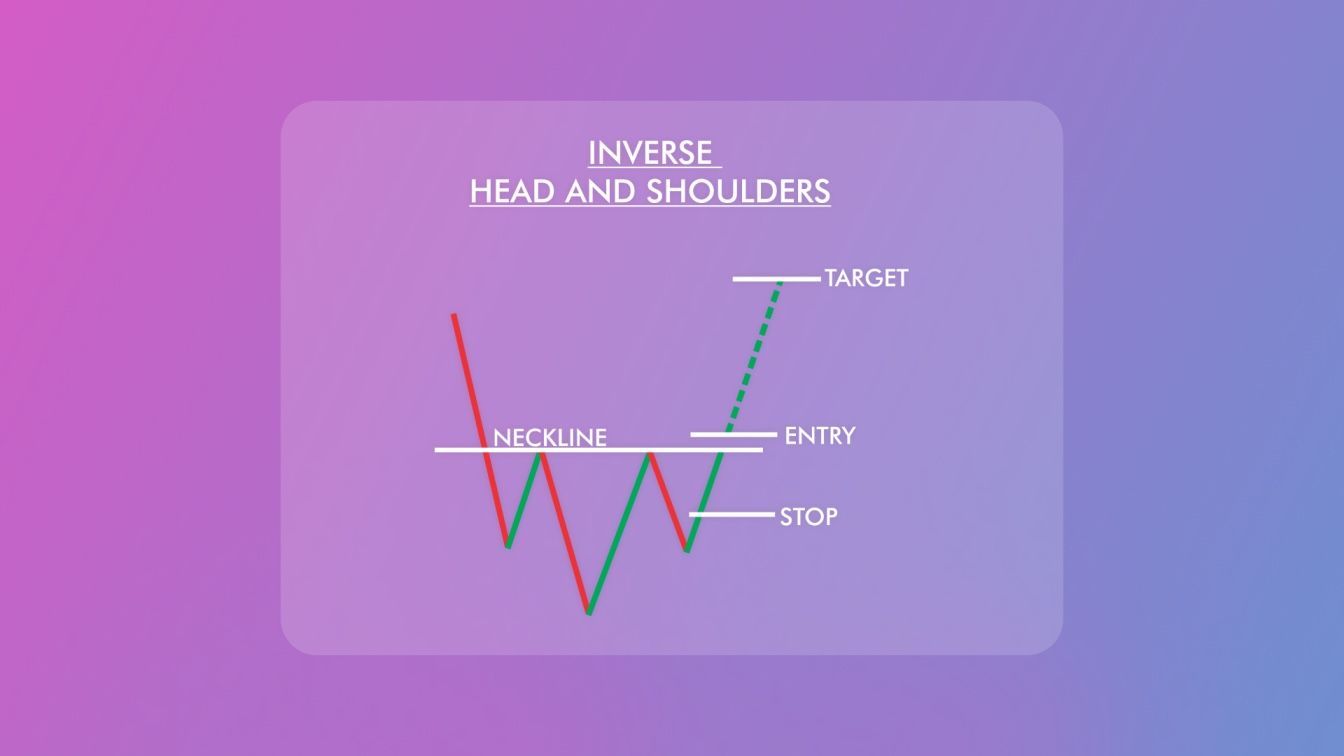 INVERSE
HEAD AND SHOULDERS

TARGET

NECKLINE

ENTRY

STOP